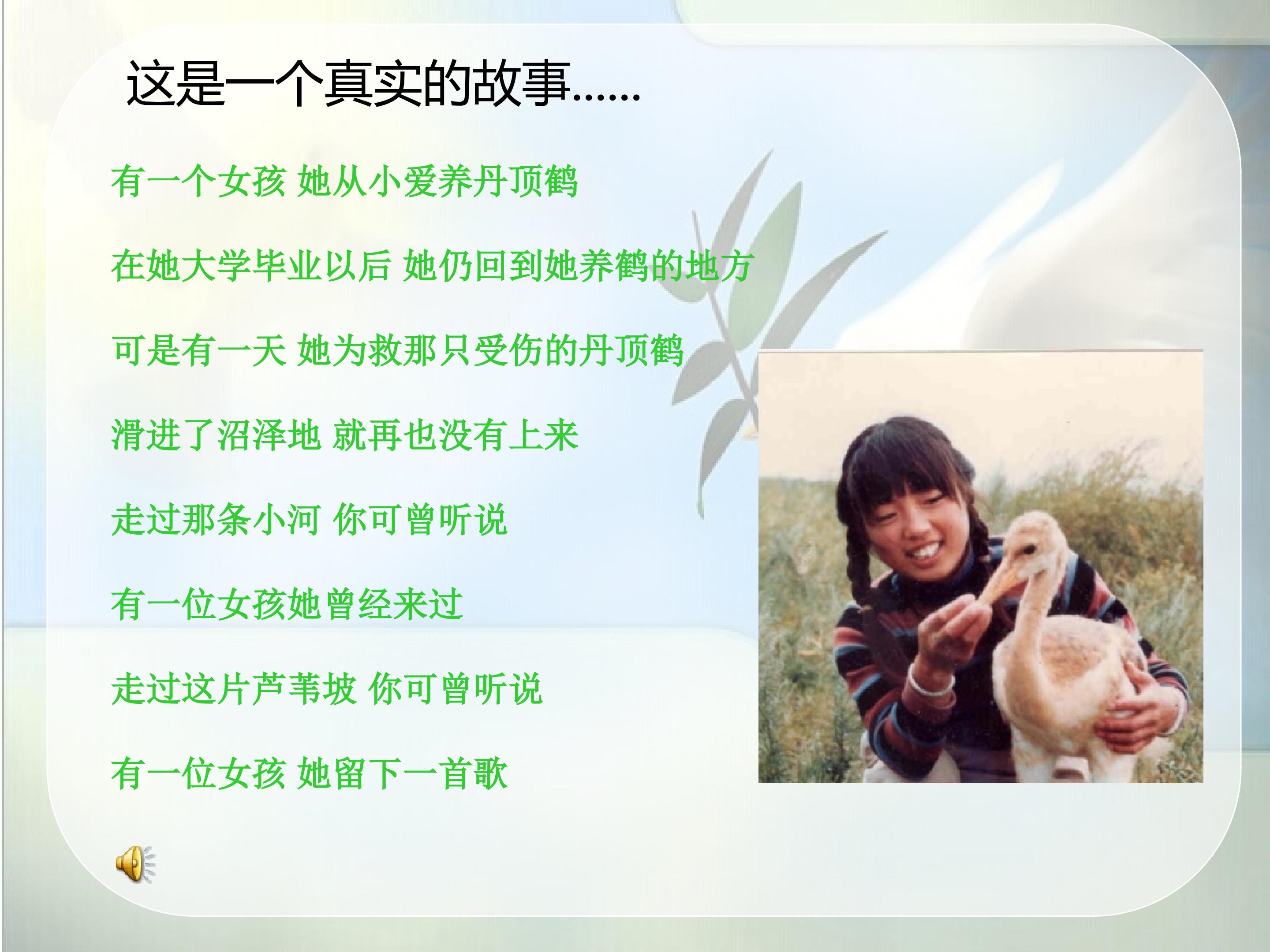 这是一个真实的故事……

有一个女孩 她从小爱养丹顶鹤

在她大学毕业以后 她仍回到她养鹤的地方

可是有一天 她为救那只受伤的丹顶鹤

滑进了沼泽地 就再也没有上来

走过那条小河 你可曾听说

有一位女孩她曾经来过

走过这片芦苇坡 你可曾听说

有一位女孩 她留下一首歌